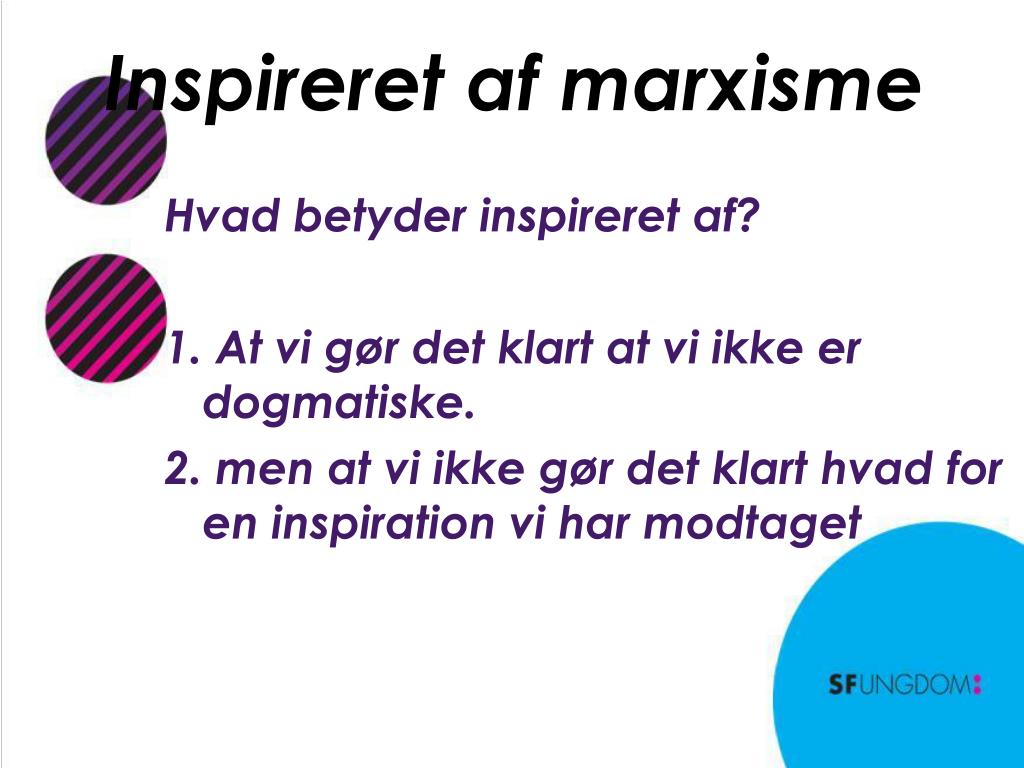 Inspireret af marxisme

Hvad betyder inspireret af?

1. At vi gør det klart at vi ikke er dogmatiske.
2. men at vi ikke gør det klart hvad for en inspiration vi har modtaget

SFUNGDOM: